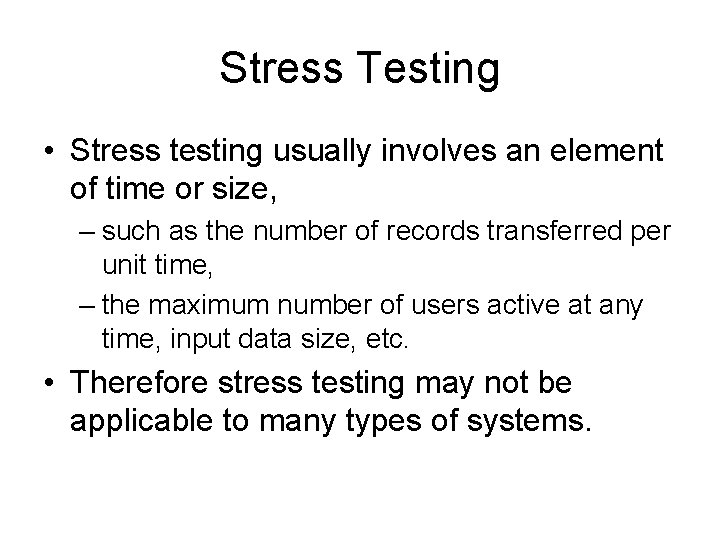 Stress Testing

• Stress testing usually involves an element of time or size,

– such as the number of records transferred per unit time,

– the maximum number of users active at any time, input data size, etc.

• Therefore stress testing may not be applicable to many types of systems.